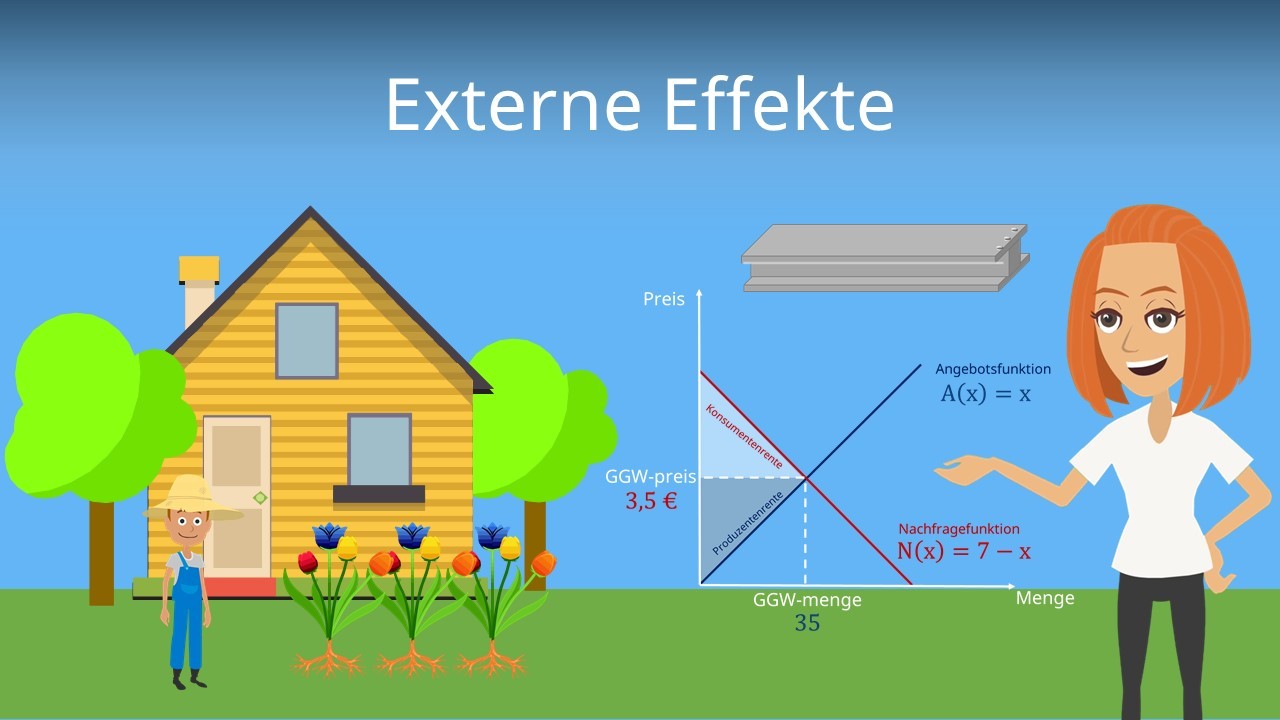 Externe Effekte

Preis

Angebotsfunktion
$A(x) = x$

Konsumentenrente

GGW-preis
3,5 €

Produzentenrente

Nachfragefunktion
$N(x) = 7 - x$

GGW-menge
35

Menge